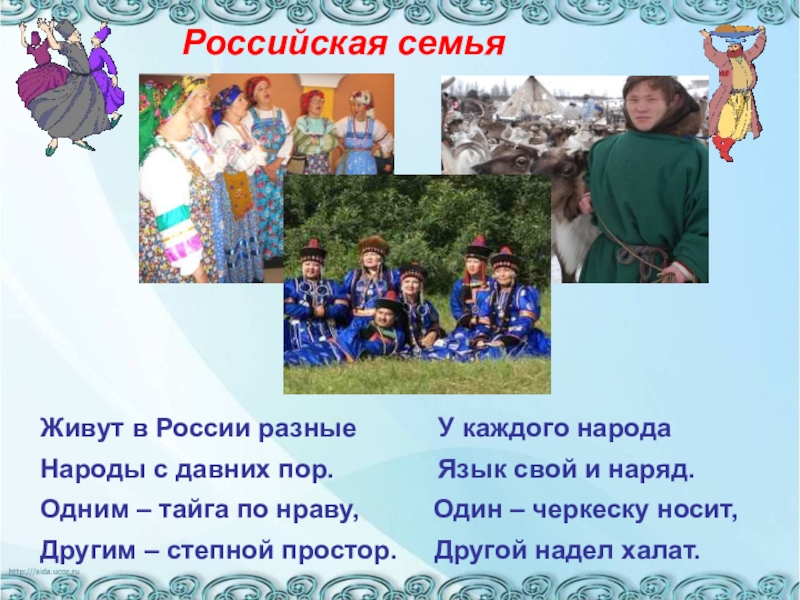 Российская семья

Живут в России разные
Народы с давних пор.
Одним – тайга по нраву,
Другим – степной простор.

У каждого народа
Язык свой и наряд.
Один – черкеску носит,
Другой надел халат.

http://aida.ucoz.ru